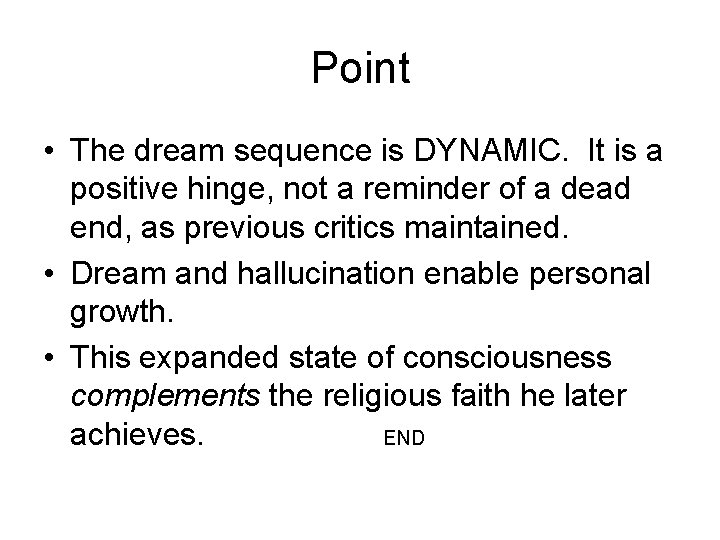 Point

• The dream sequence is DYNAMIC. It is a positive hinge, not a reminder of a dead end, as previous critics maintained.

• Dream and hallucination enable personal growth.

• This expanded state of consciousness complements the religious faith he later achieves. END